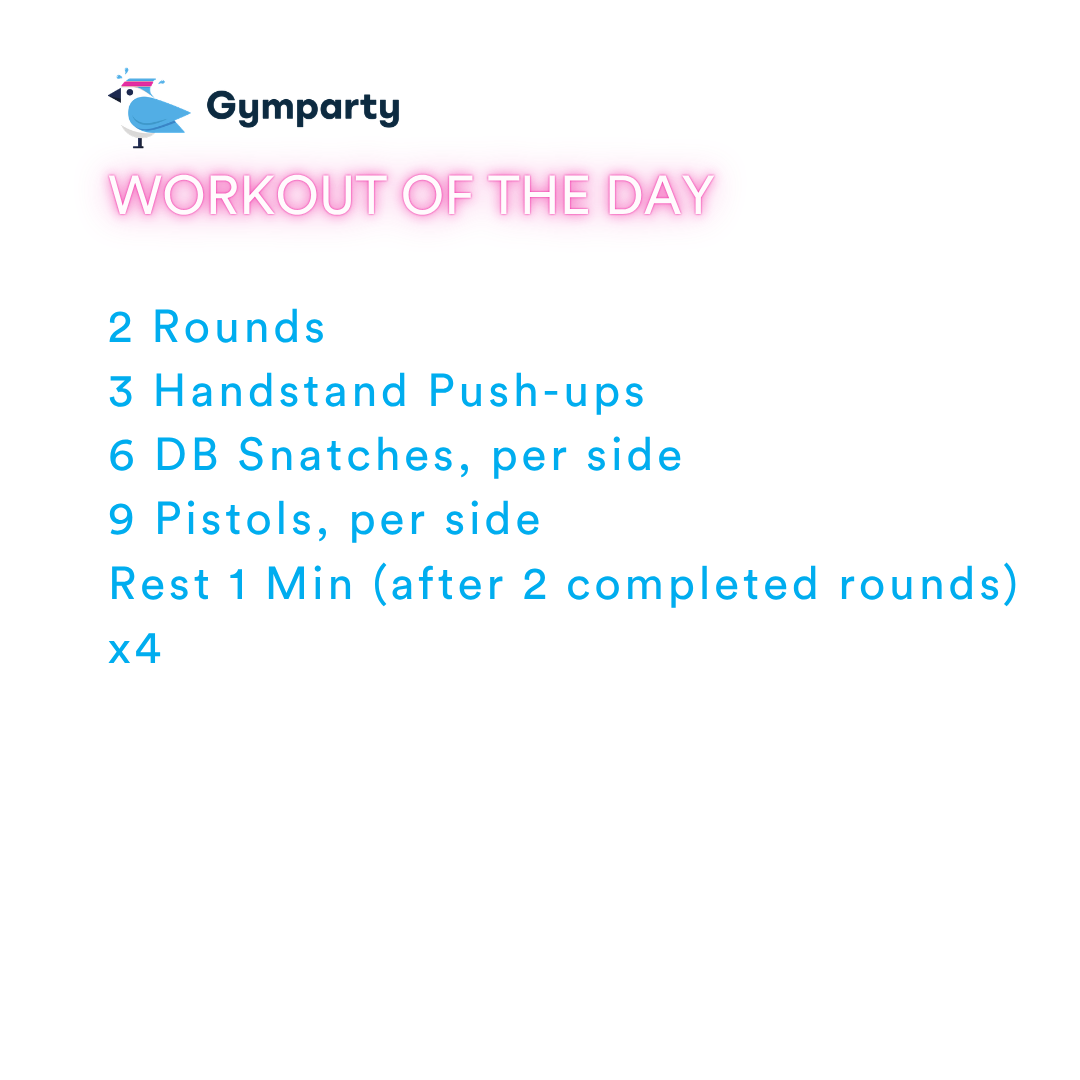 Gymparty

WORKOUT OF THE DAY

2 Rounds
3 Handstand Push-ups
6 DB Snatches, per side
9 Pistols, per side
Rest 1 Min (after 2 completed rounds)
x4